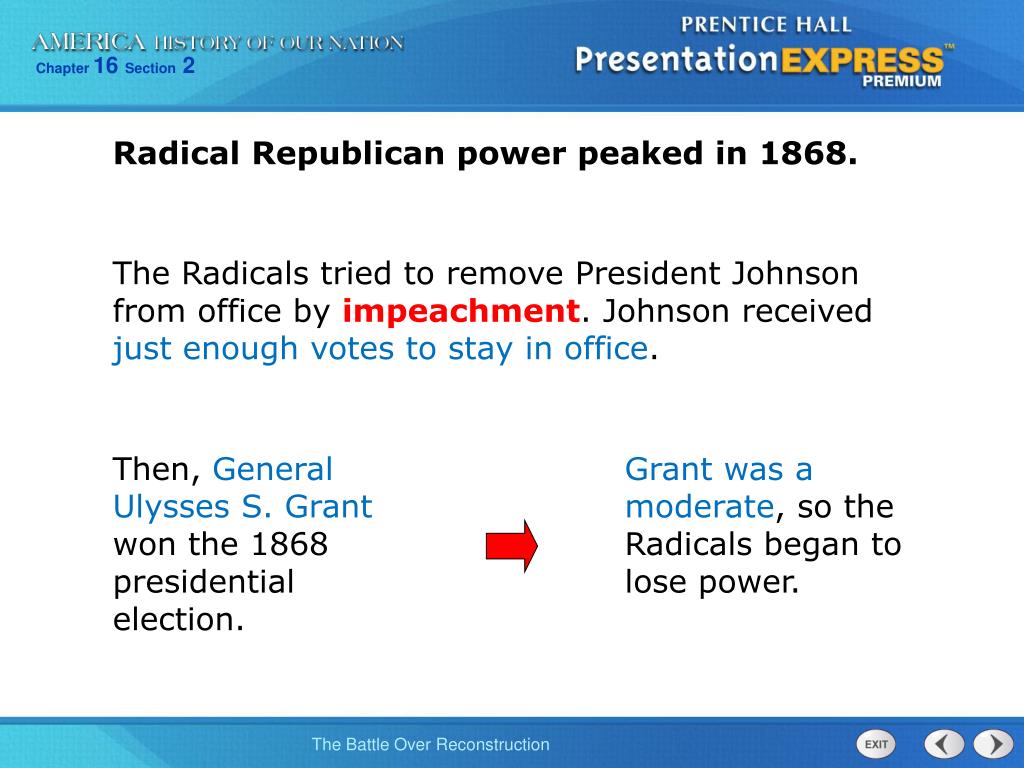 AMERICA HISTORY OF OUR NATION
Chapter 16 Section 2

PRENTICE HALL
PresentationEXPRESS™
PREMIUM

Radical Republican power peaked in 1868.

The Radicals tried to remove President Johnson from office by impeachment. Johnson received just enough votes to stay in office.

Then, General Ulysses S. Grant won the 1868 presidential election.

Grant was a moderate, so the Radicals began to lose power.

The Battle Over Reconstruction

EXIT